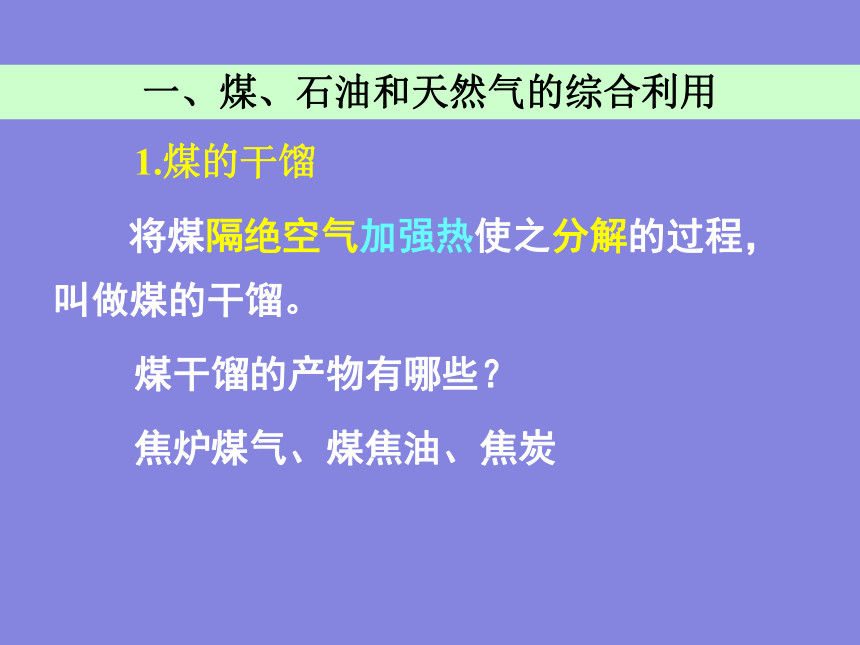 一、煤、石油和天然气的综合利用

1.煤的干馏

将煤隔绝空气加强热使之分解的过程，叫做煤的干馏。

煤干馏的产物有哪些？

焦炉煤气、煤焦油、焦炭